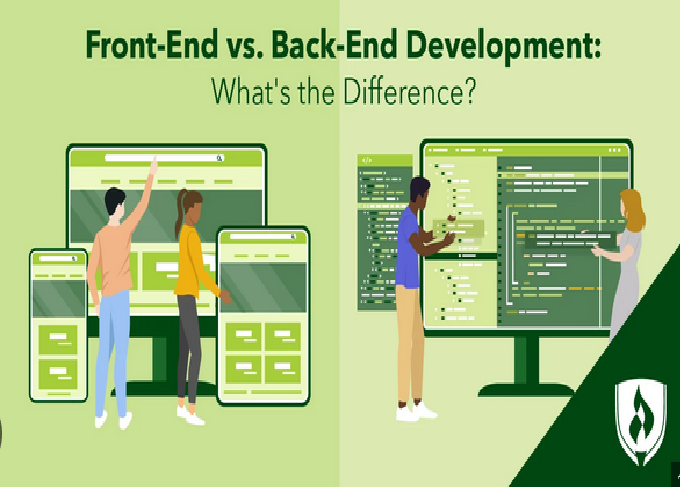 Front-End vs. Back-End Development:
What's the Difference?

</>